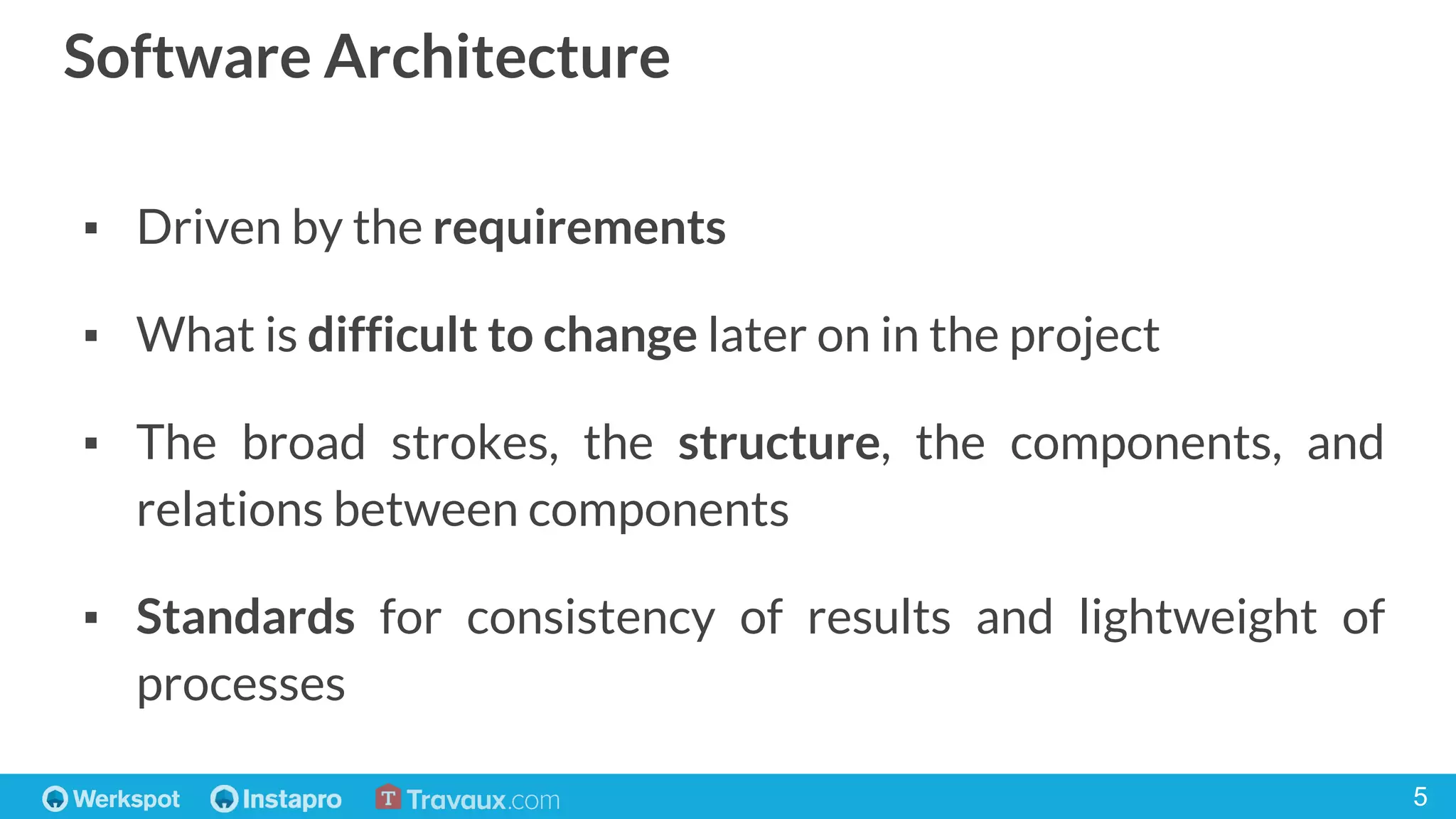 Software Architecture

▪ Driven by the requirements

▪ What is difficult to change later on in the project

▪ The broad strokes, the structure, the components, and relations between components

▪ Standards for consistency of results and lightweight of processes

Werkspot Instapro T Travaux.com 5